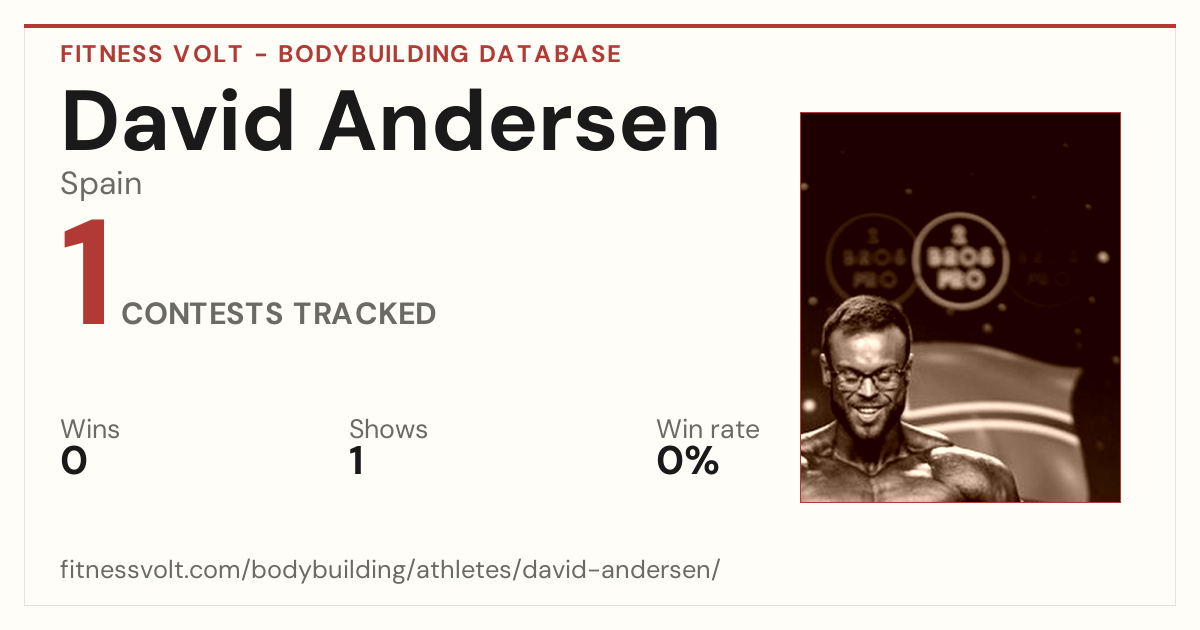 FITNESS VOLT - BODYBUILDING DATABASE

David Andersen

Spain

1 CONTESTS TRACKED

Wins
0

Shows
1

Win rate
0%

2 BROS PRO

2 BROS PRO

fitnessvolt.com/bodybuilding/athletes/david-andersen/